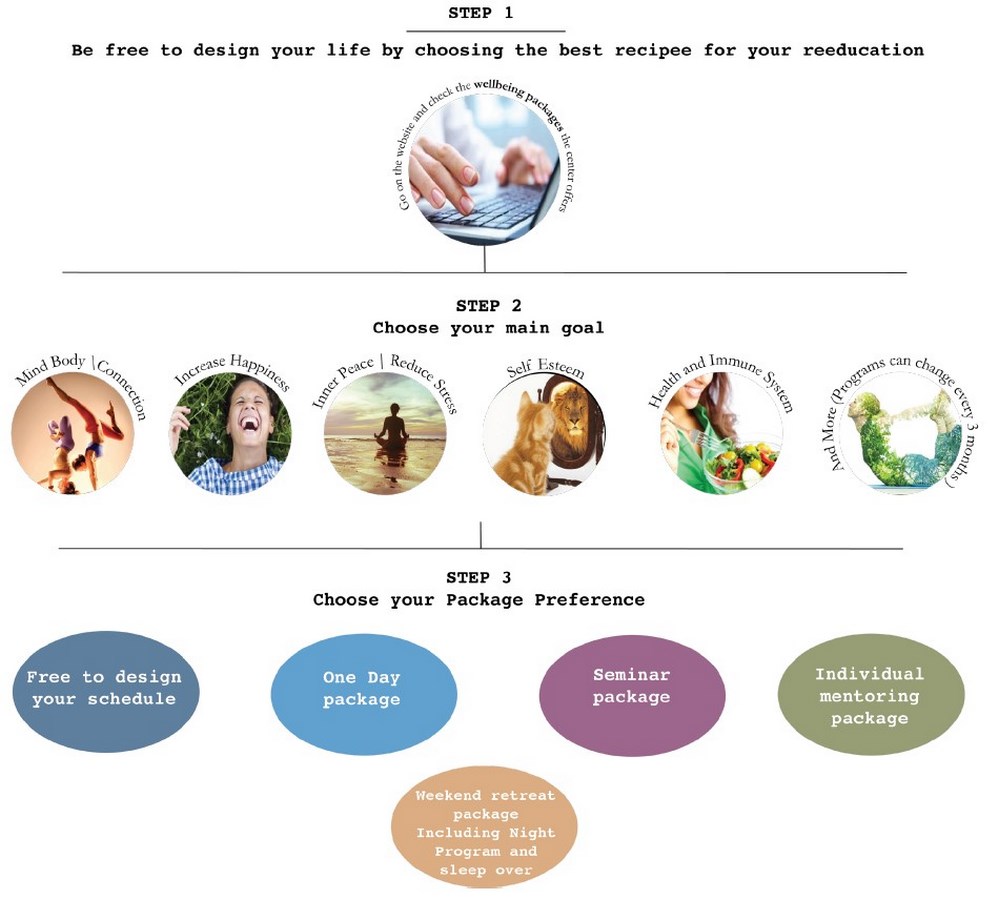 STEP 1

Be free to design your life by choosing the best recipee for your reeducation

Go on the website and check the wellbeing packages the center offers

STEP 2
Choose your main goal

Mind Body | Connection

Increase Happiness

Inner Peace | Reduce Stress

Self Esteem

Health and Immune System

And More (Programs can change every 3 months)

STEP 3
Choose your Package Preference

Free to design your schedule

One Day package

Seminar package

Individual mentoring package

Weekend retreat package Including Night Program and sleep over